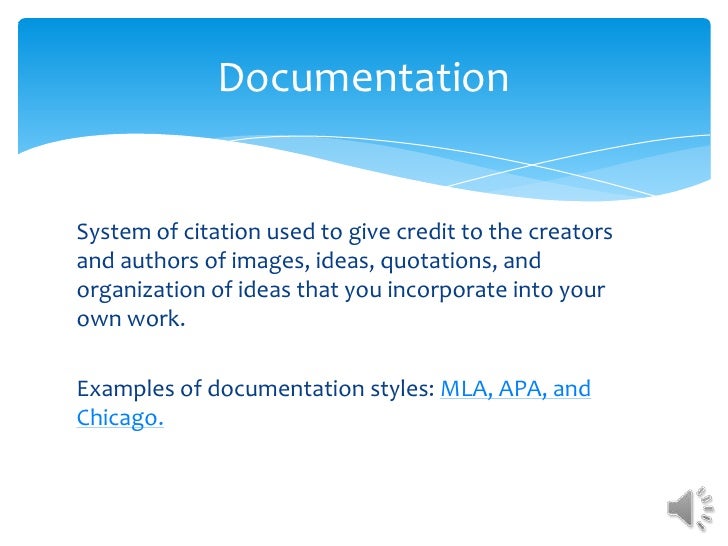 Documentation

System of citation used to give credit to the creators and authors of images, ideas, quotations, and organization of ideas that you incorporate into your own work.

Examples of documentation styles: MLA, APA, and Chicago.